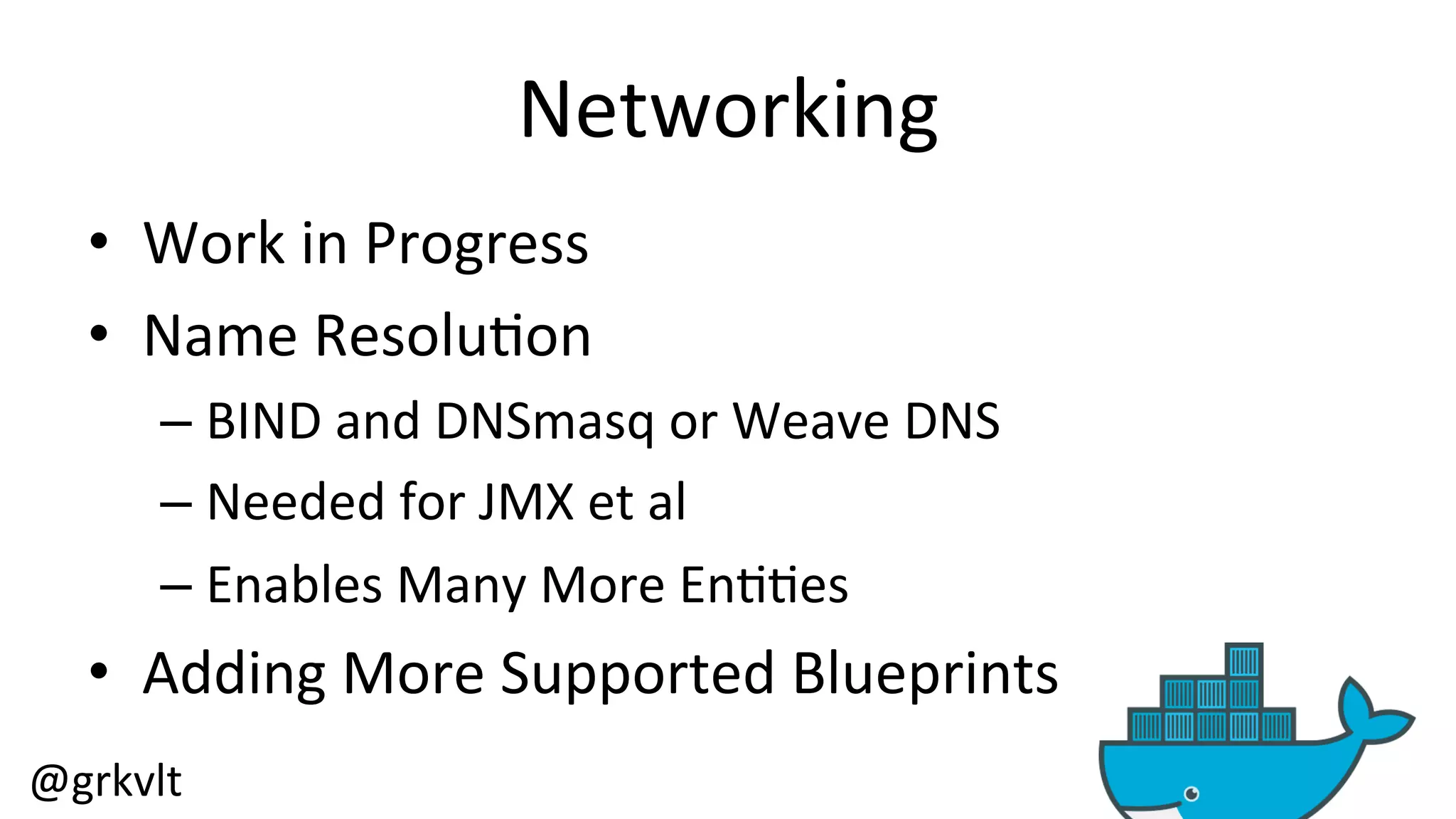 Networking

• Work in Progress
• Name Resolution
– BIND and DNSmasq or Weave DNS
– Needed for JMX et al
– Enables Many More Entities
• Adding More Supported Blueprints

@grkvlt